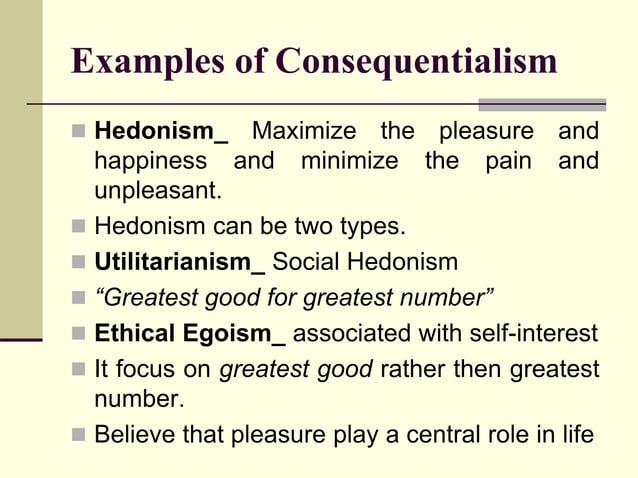 Examples of Consequentialism

■ Hedonism_ Maximize the pleasure and happiness and minimize the pain and unpleasant.

■ Hedonism can be two types.

■ Utilitarianism_ Social Hedonism

■ "Greatest good for greatest number"

■ Ethical Egoism_ associated with self-interest

■ It focus on greatest good rather then greatest number.

■ Believe that pleasure play a central role in life